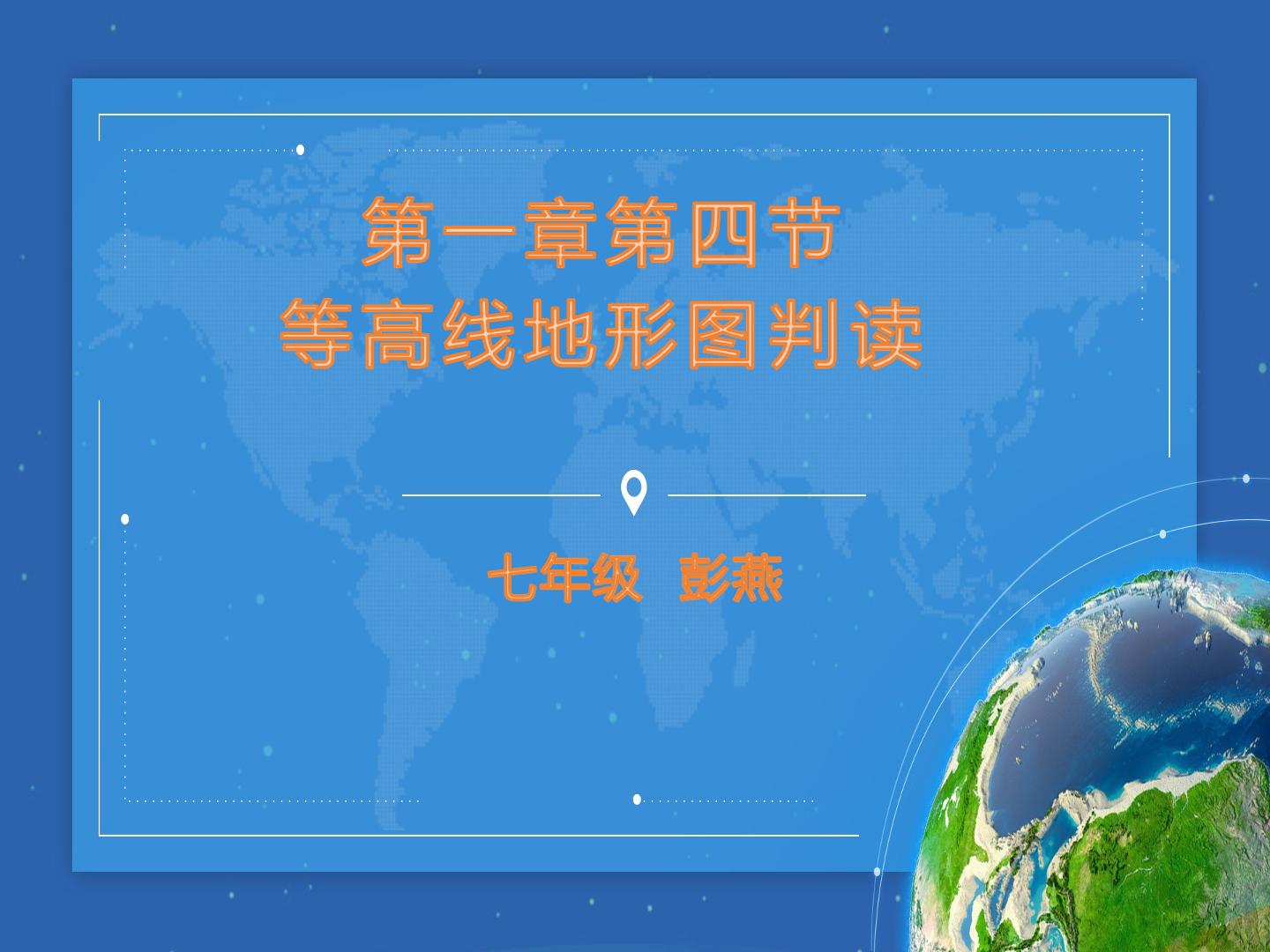 第一章第四节
等高线地形图判读

七年级 彭燕